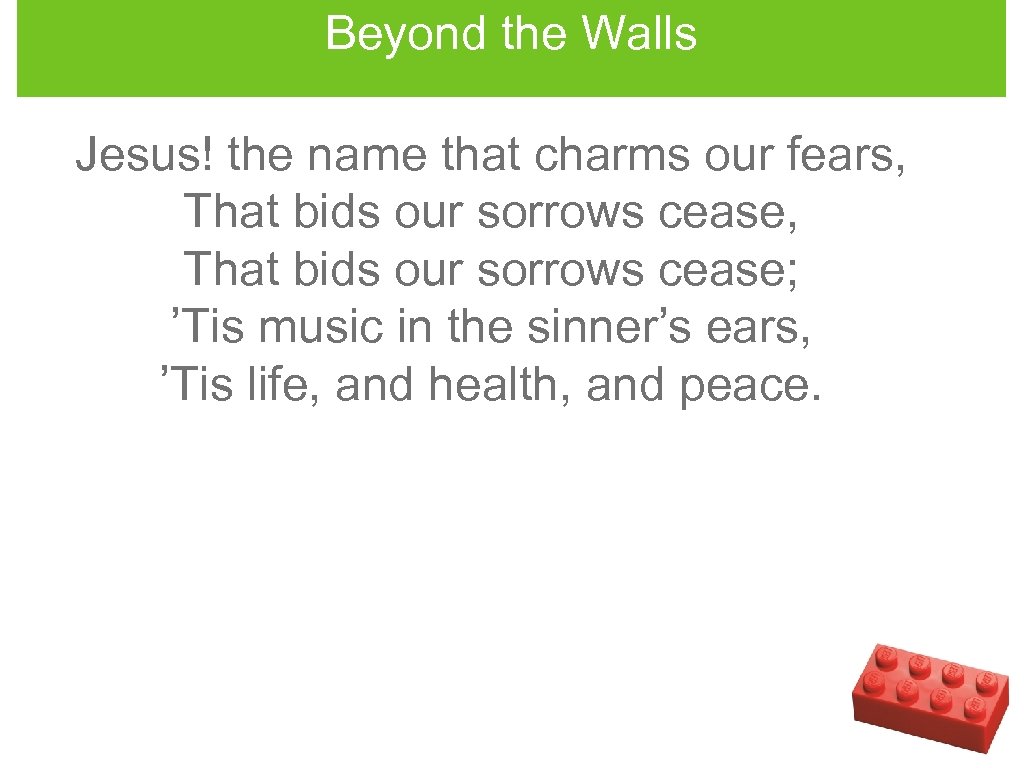 Beyond the Walls

Jesus! the name that charms our fears,
That bids our sorrows cease,
That bids our sorrows cease;
’Tis music in the sinner’s ears,
’Tis life, and health, and peace.